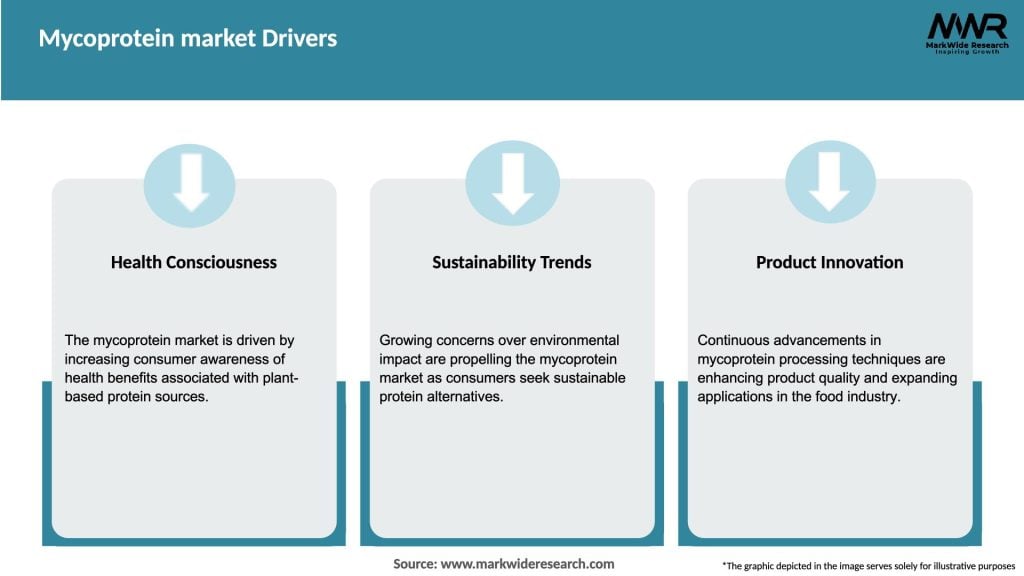 Mycoprotein market Drivers

MWR
MarkWide Research
Inspiring Growth

Health Consciousness

The mycoprotein market is driven by increasing consumer awareness of health benefits associated with plant-based protein sources.

Sustainability Trends

Growing concerns over environmental impact are propelling the mycoprotein market as consumers seek sustainable protein alternatives.

Product Innovation

Continuous advancements in mycoprotein processing techniques are enhancing product quality and expanding applications in the food industry.

Source: www.markwideresearch.com

*The graphic depicted in the image serves solely for illustrative purposes